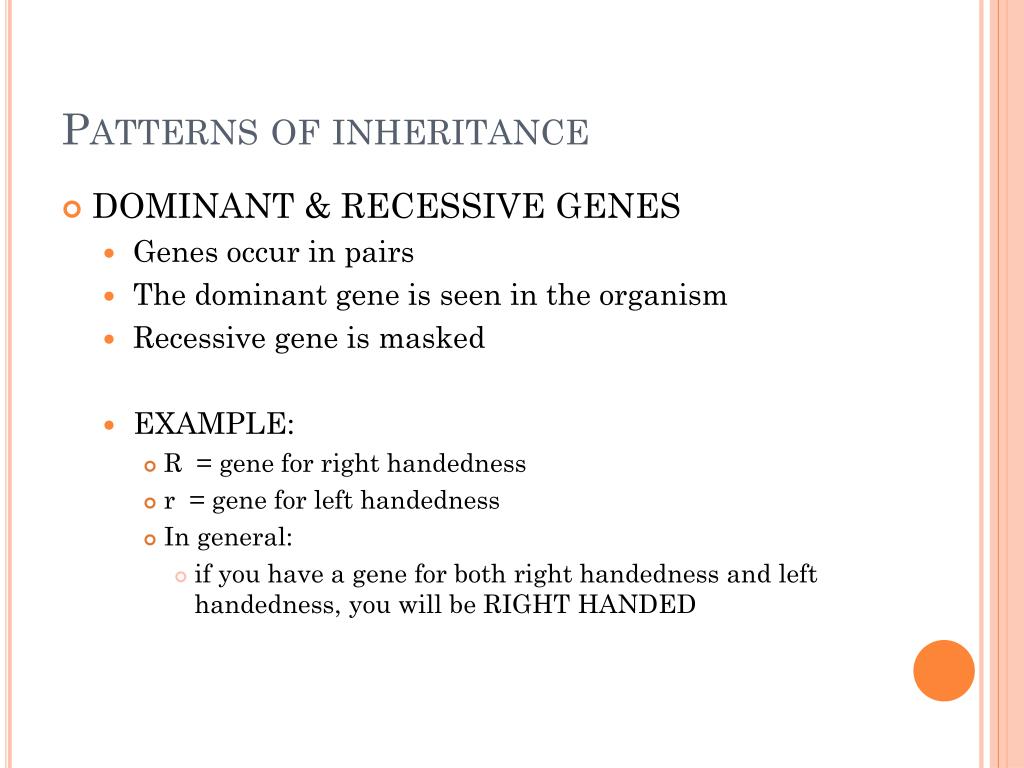 PATTERNS OF INHERITANCE

DOMINANT & RECESSIVE GENES

Genes occur in pairs

The dominant gene is seen in the organism

Recessive gene is masked

EXAMPLE:

R = gene for right handedness

r = gene for left handedness

In general:

if you have a gene for both right handedness and left handedness, you will be RIGHT HANDED